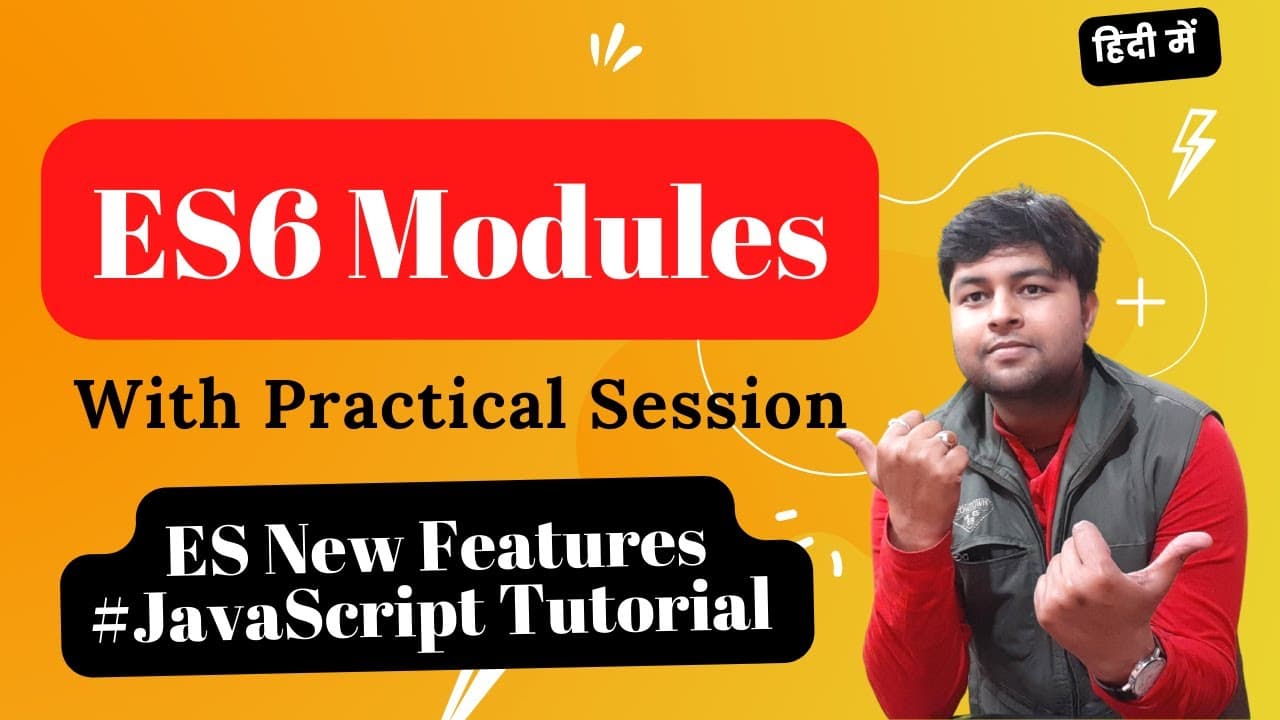 हिंदी में

ES6 Modules

With Practical Session

ES New Features
#JavaScript Tutorial